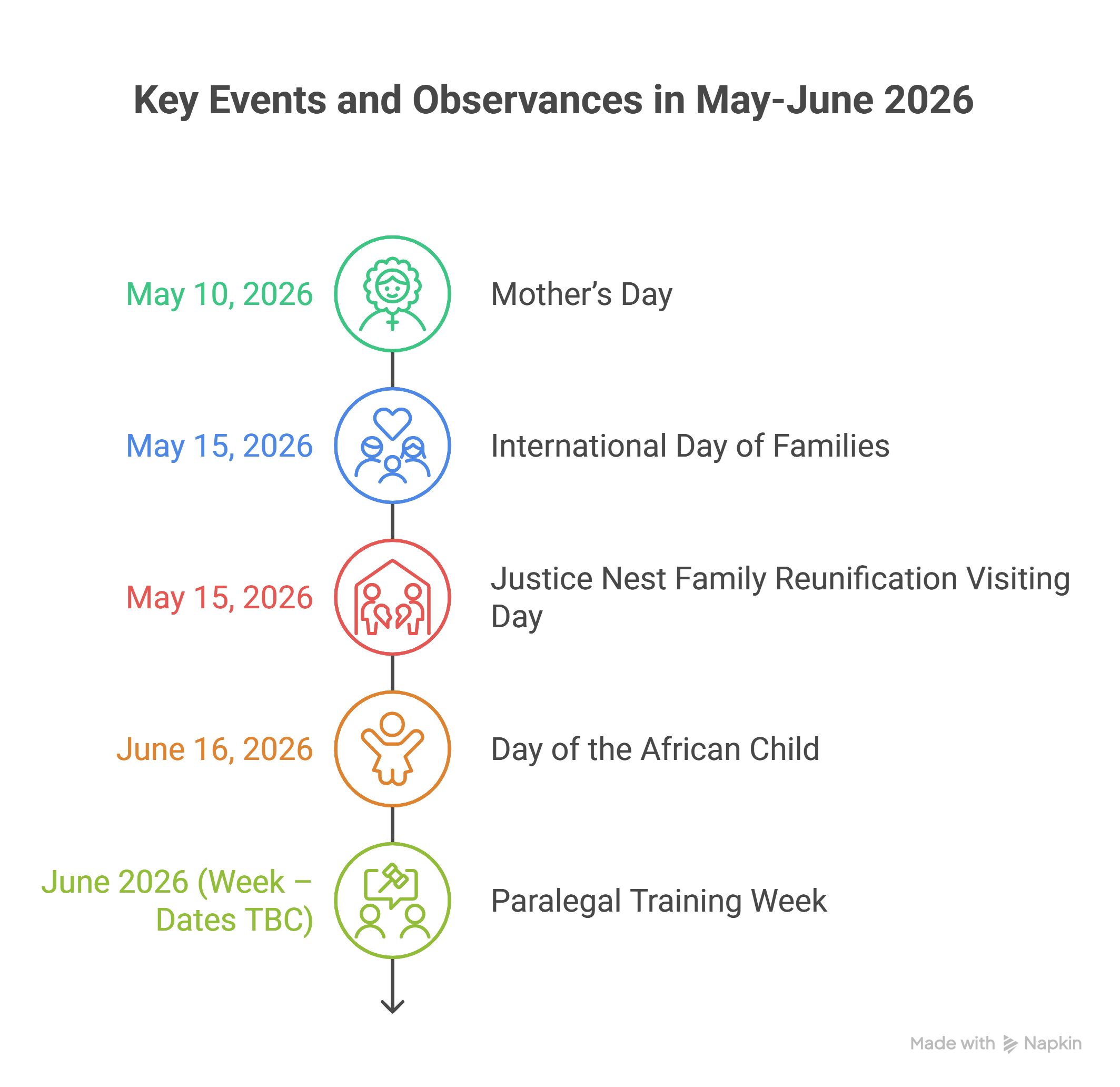 Key Events and Observances in May-June 2026

May 10, 2026

Mother’s Day

May 15, 2026

International Day of Families

May 15, 2026

Justice Nest Family Reunification Visiting Day

June 16, 2026

Day of the African Child

June 2026 (Week – Dates TBC)

Paralegal Training Week

Made with Napkin